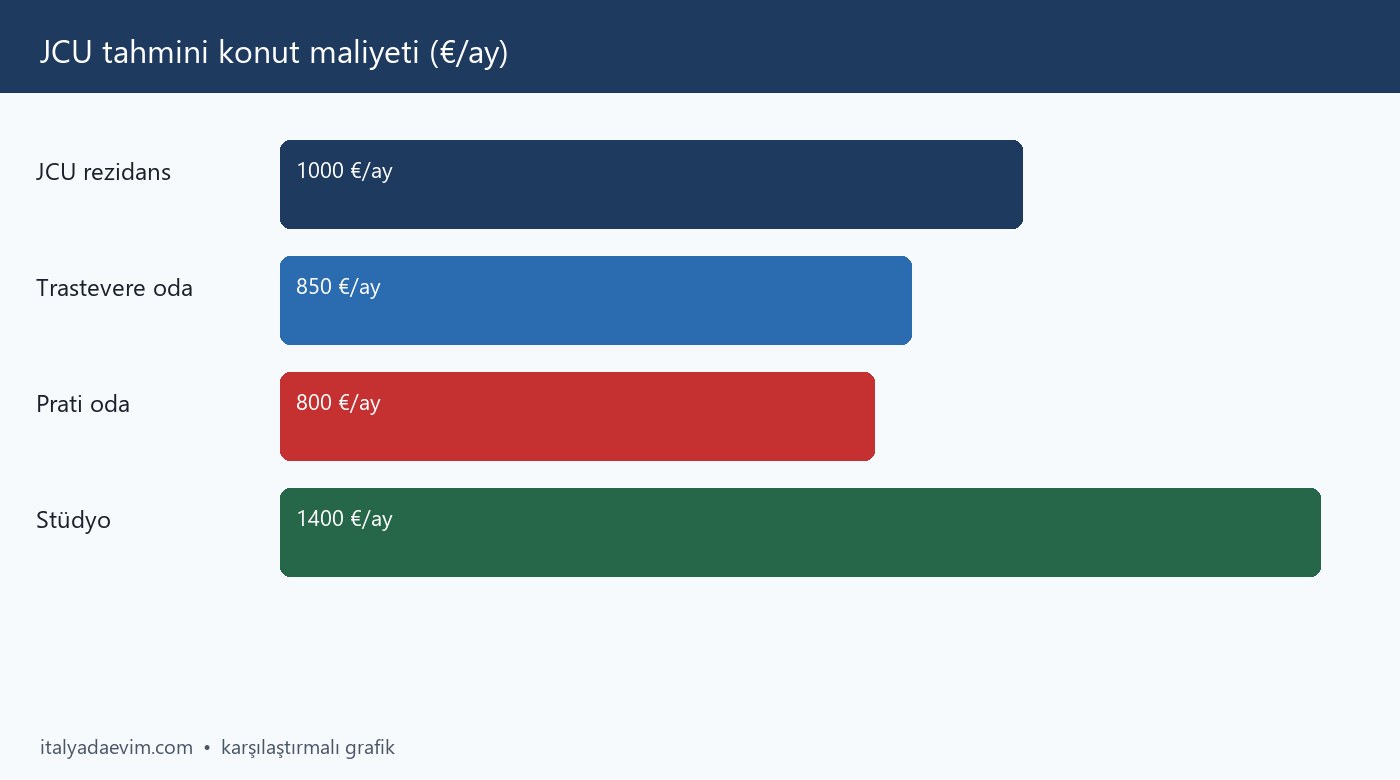 JCU tahmini konut maliyeti (€/ay)

JCU rezidans
1000 €/ay

Trastevere oda
850 €/ay

Prati oda
800 €/ay

Stüdyo
1400 €/ay

italyadaevim.com • karşılaştırmalı grafik